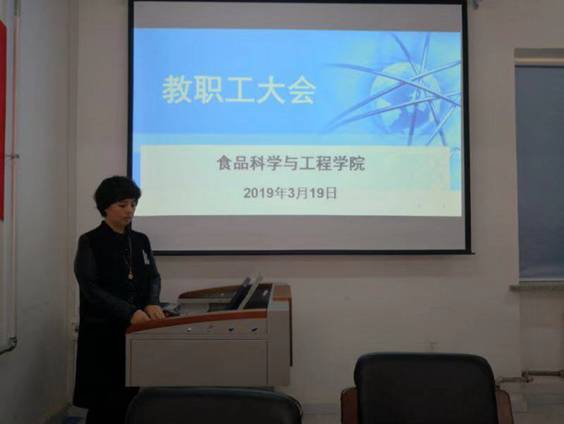 教职工大会

食品科学与工程学院

2019年3月19日